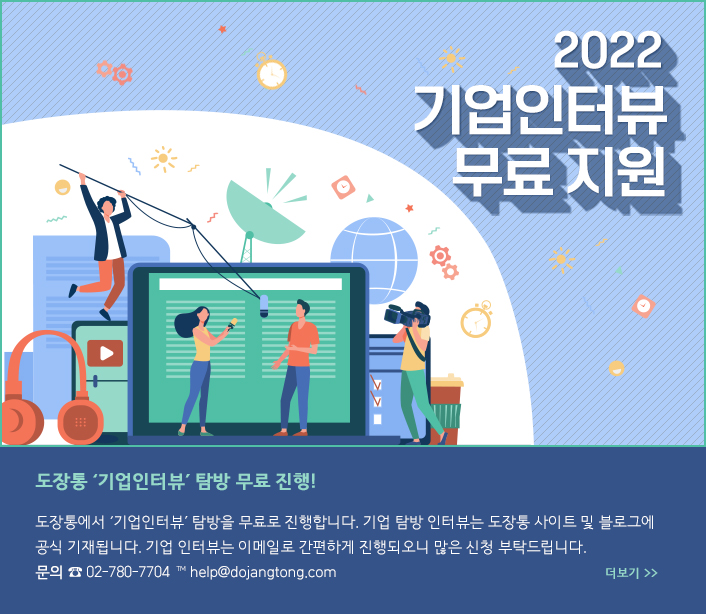 2022
기업인터뷰
무료 지원

도장통 '기업인터뷰' 탐방 무료 진행!

도장통에서 '기업인터뷰' 탐방을 무료로 진행합니다. 기업 탐방 인터뷰는 도장통 사이트 및 블로그에 공식 기재됩니다. 기업 인터뷰는 이메일로 간편하게 진행되오니 많은 신청 부탁드립니다.

문의 ☎ 02-780-7704 ™ help@dojangtong.com

더보기 >>